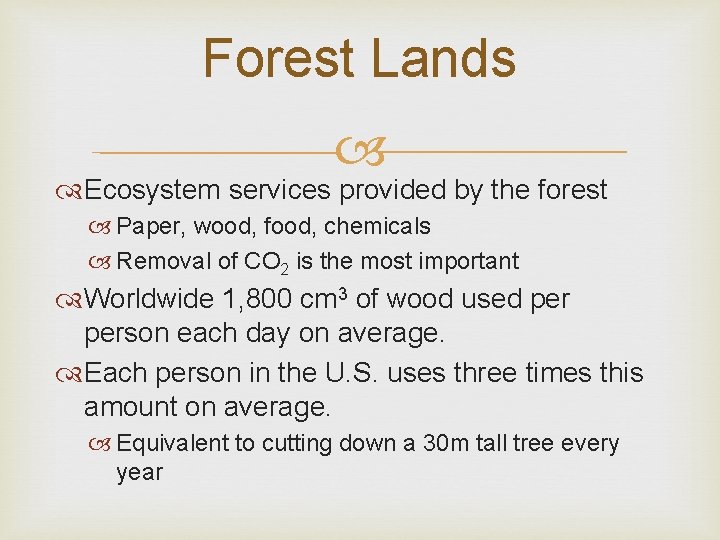 Forest Lands

Ecosystem services provided by the forest

Paper, wood, food, chemicals

Removal of $CO_2$ is the most important

Worldwide 1,800 $cm^3$ of wood used per person each day on average.

Each person in the U.S. uses three times this amount on average.

Equivalent to cutting down a 30m tall tree every year